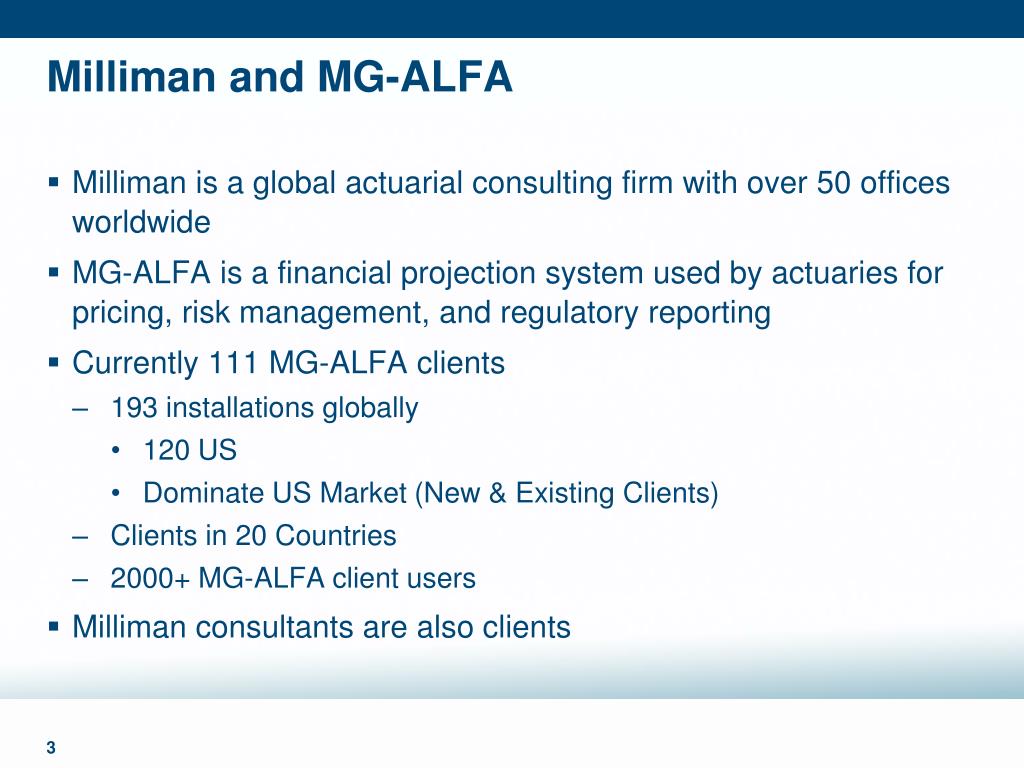 Milliman and MG-ALFA

▪ Milliman is a global actuarial consulting firm with over 50 offices worldwide
▪ MG-ALFA is a financial projection system used by actuaries for pricing, risk management, and regulatory reporting
▪ Currently 111 MG-ALFA clients
– 193 installations globally
• 120 US
• Dominate US Market (New & Existing Clients)
– Clients in 20 Countries
– 2000+ MG-ALFA client users
▪ Milliman consultants are also clients

3